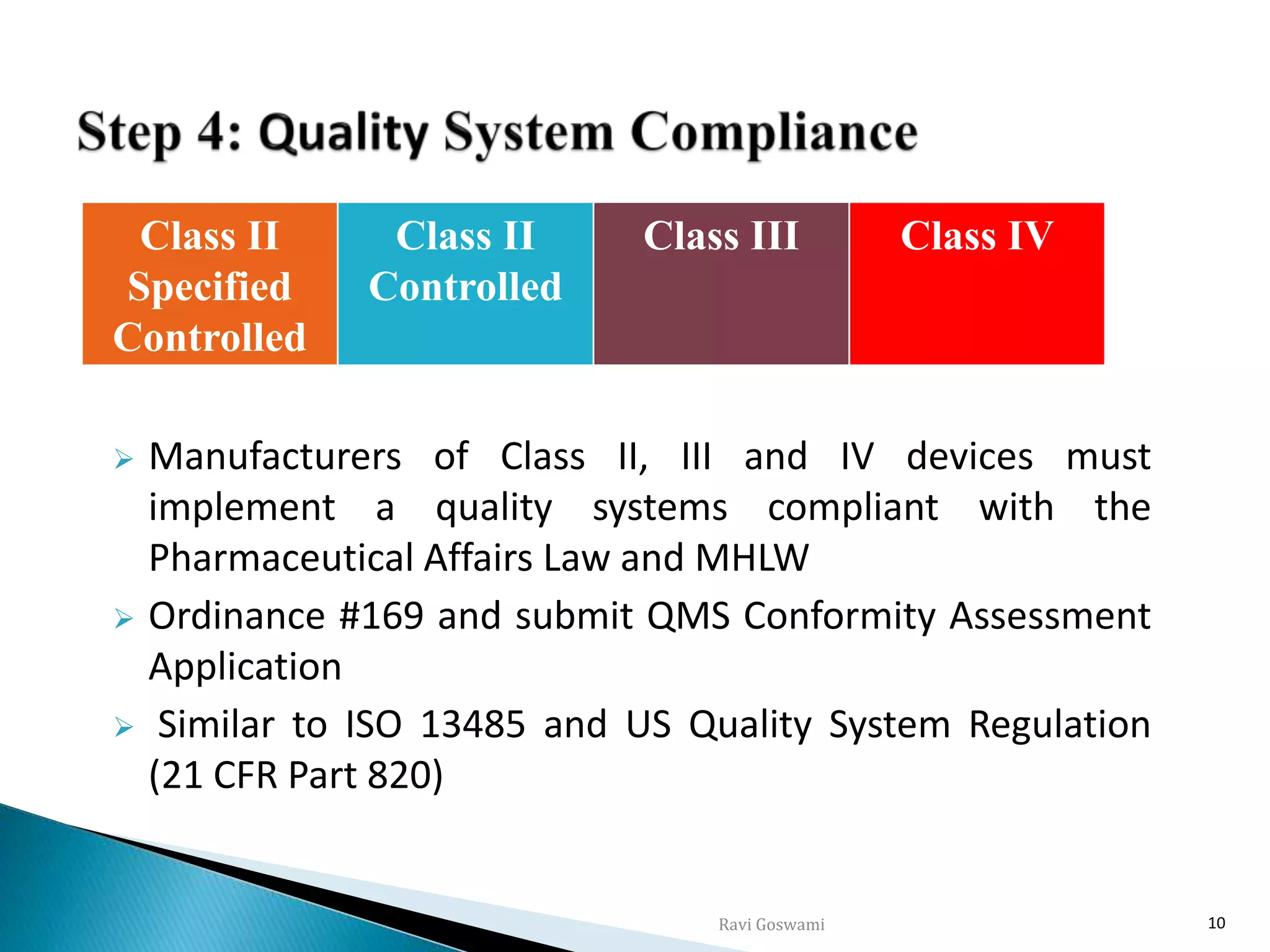 Step 4: Quality System Compliance

| Class II Specified Controlled | Class II Controlled | Class III | Class IV |
|---|---|---|---|

➢ Manufacturers of Class II, III and IV devices must implement a quality systems compliant with the Pharmaceutical Affairs Law and MHLW

➢ Ordinance #169 and submit QMS Conformity Assessment Application

➢ Similar to ISO 13485 and US Quality System Regulation (21 CFR Part 820)

Ravi Goswami

10